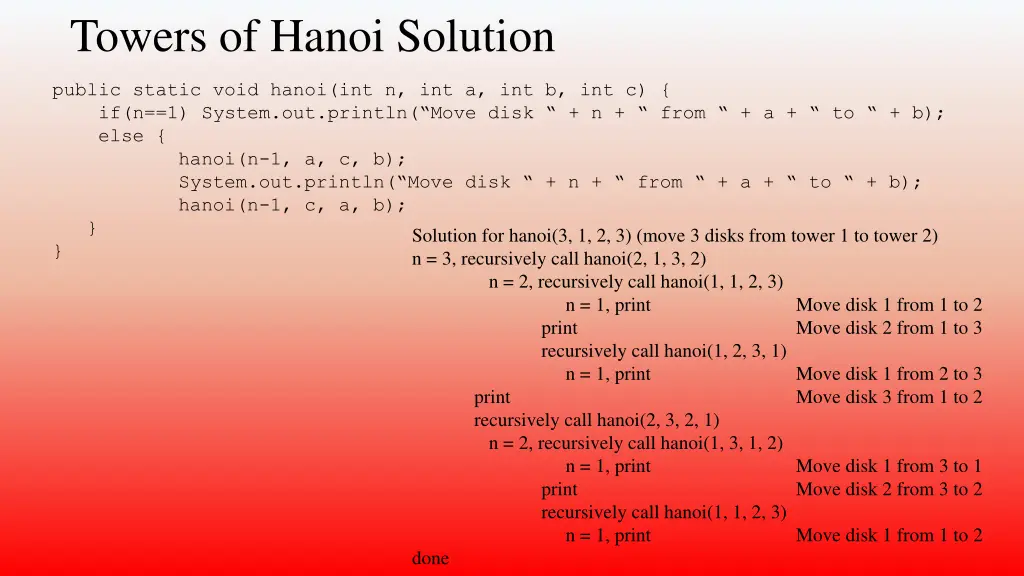 Towers of Hanoi Solution

public static void hanoi(int n, int a, int b, int c) {
if(n==1) System.out.println(“Move disk “ + n + “ from “ + a + “ to “ + b);
else {
hanoi(n-1, a, c, b);
System.out.println(“Move disk “ + n + “ from “ + a + “ to “ + b);
hanoi(n-1, c, a, b);
}
}

Solution for hanoi(3, 1, 2, 3) (move 3 disks from tower 1 to tower 2)
n = 3, recursively call hanoi(2, 1, 3, 2)
n = 2, recursively call hanoi(1, 1, 2, 3)
n = 1, print Move disk 1 from 1 to 2
print Move disk 2 from 1 to 3
recursively call hanoi(1, 2, 3, 1)
n = 1, print Move disk 1 from 2 to 3
print Move disk 3 from 1 to 2
recursively call hanoi(2, 3, 2, 1)
n = 2, recursively call hanoi(1, 3, 1, 2)
n = 1, print Move disk 1 from 3 to 1
print Move disk 2 from 3 to 2
recursively call hanoi(1, 1, 2, 3)
n = 1, print Move disk 1 from 1 to 2
done